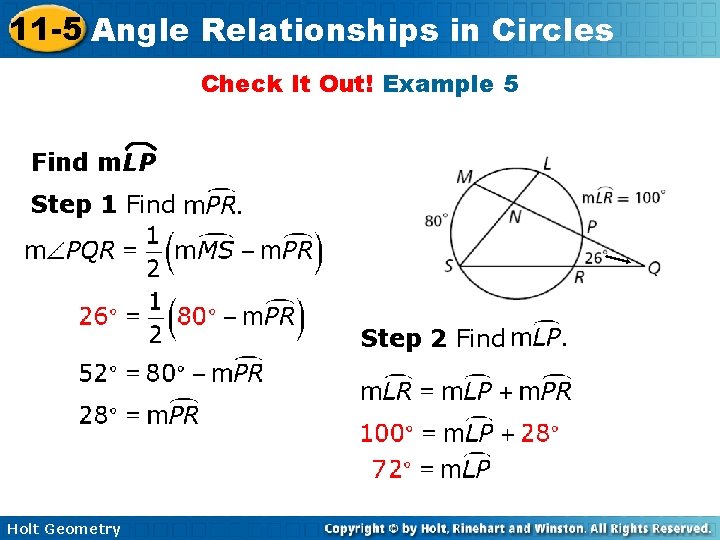 11-5 Angle Relationships in Circles

Check It Out! Example 5

Find $m\overset{\frown}{LP}$

Step 1 Find $m\overset{\frown}{PR}$.

$m\angle PQR = \frac{1}{2}\left(m\overset{\frown}{MS} - m\overset{\frown}{PR}\right)$

$26° = \frac{1}{2}\left(80° - m\overset{\frown}{PR}\right)$

$52° = 80° - m\overset{\frown}{PR}$

$28° = m\overset{\frown}{PR}$

M
L
$m\overset{\frown}{LR} = 100°$
80°
N
P
26°
S
R
Q

Step 2 Find $m\overset{\frown}{LP}$.

$m\overset{\frown}{LR} = m\overset{\frown}{LP} + m\overset{\frown}{PR}$

$100° = m\overset{\frown}{LP} + 28°$

$72° = m\overset{\frown}{LP}$

Holt Geometry

Copyright © by Holt, Rinehart and Winston. All Rights Reserved.